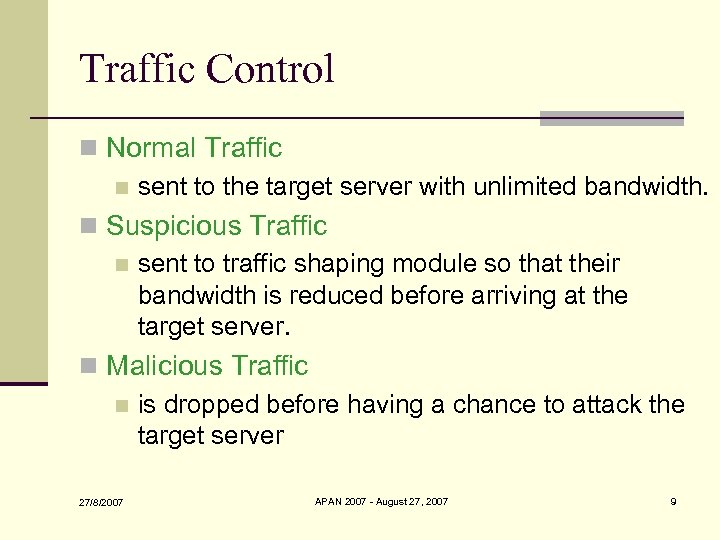 Traffic Control

Normal Traffic

sent to the target server with unlimited bandwidth.

Suspicious Traffic

sent to traffic shaping module so that their bandwidth is reduced before arriving at the target server.

Malicious Traffic

is dropped before having a chance to attack the target server

27/8/2007

APAN 2007 - August 27, 2007

9